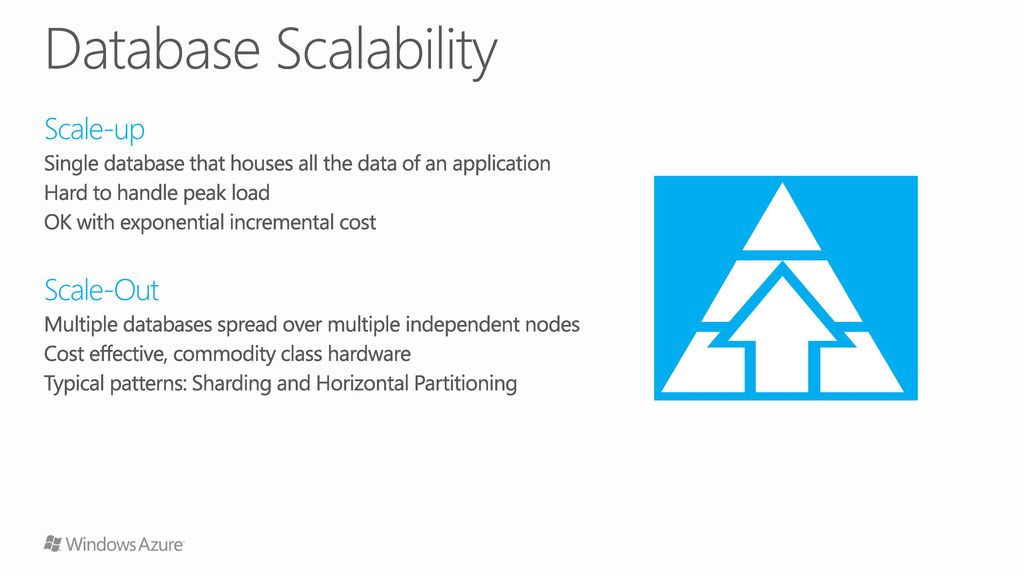 Database Scalability

Scale-up
Single database that houses all the data of an application
Hard to handle peak load
OK with exponential incremental cost

Scale-Out
Multiple databases spread over multiple independent nodes
Cost effective, commodity class hardware
Typical patterns: Sharding and Horizontal Partitioning

Windows Azure